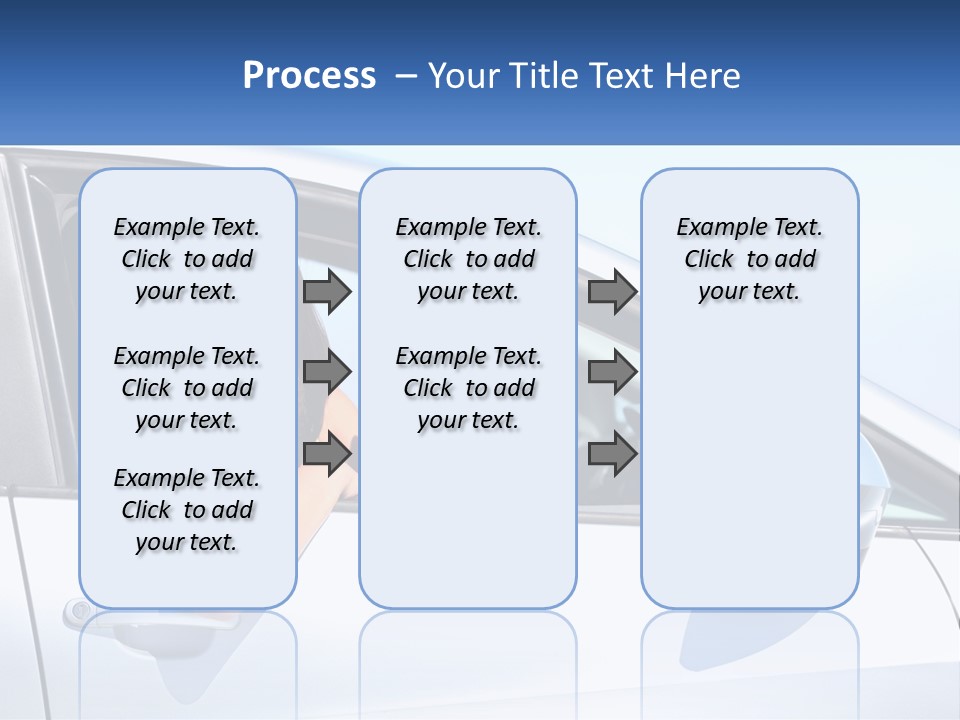 Process – Your Title Text Here

Example Text. Click to add your text.

Example Text. Click to add your text.

Example Text. Click to add your text.

Example Text. Click to add your text.

Example Text. Click to add your text.

Example Text. Click to add your text.